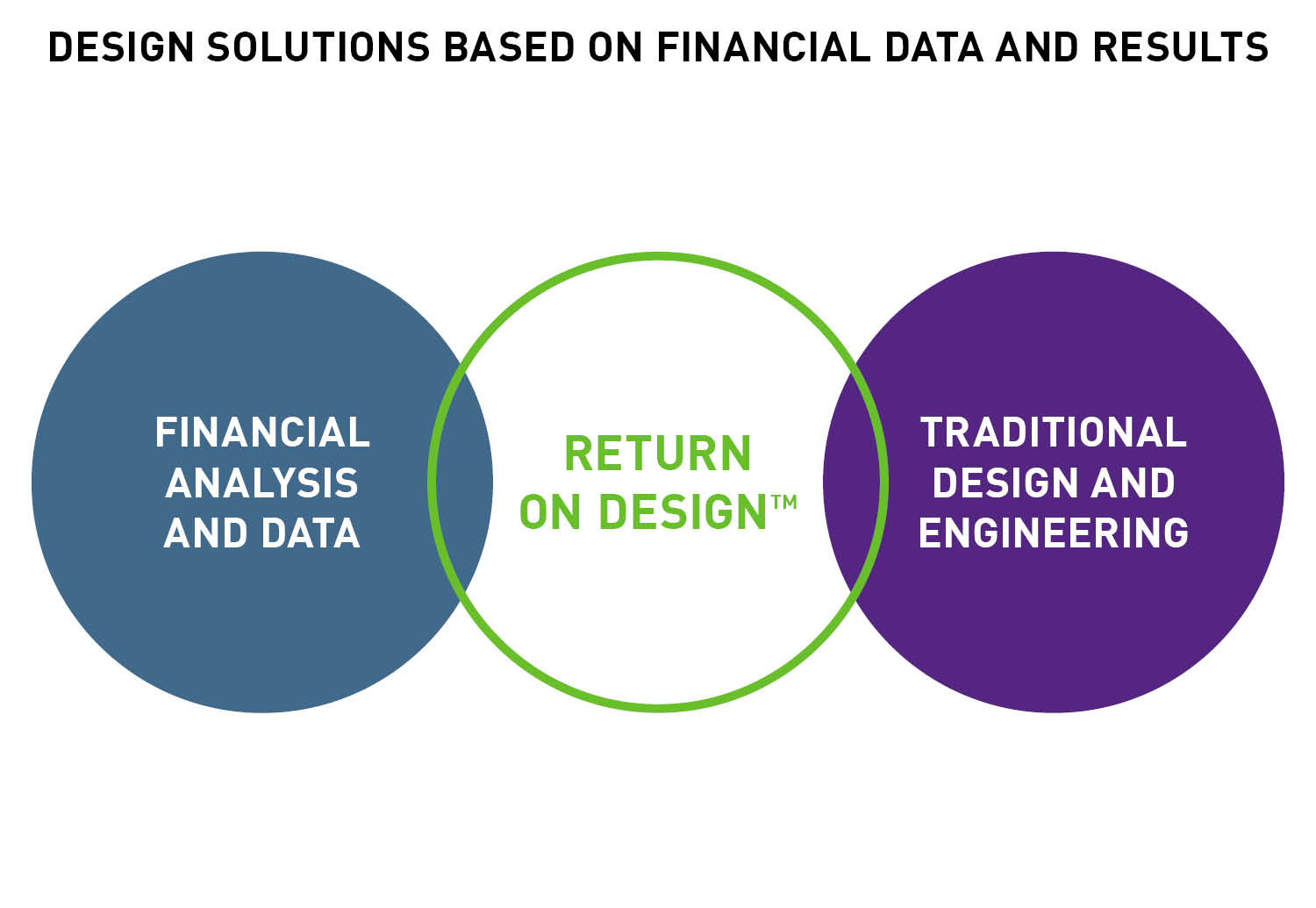 DESIGN SOLUTIONS BASED ON FINANCIAL DATA AND RESULTS

FINANCIAL ANALYSIS AND DATA

RETURN ON DESIGN™

TRADITIONAL DESIGN AND ENGINEERING